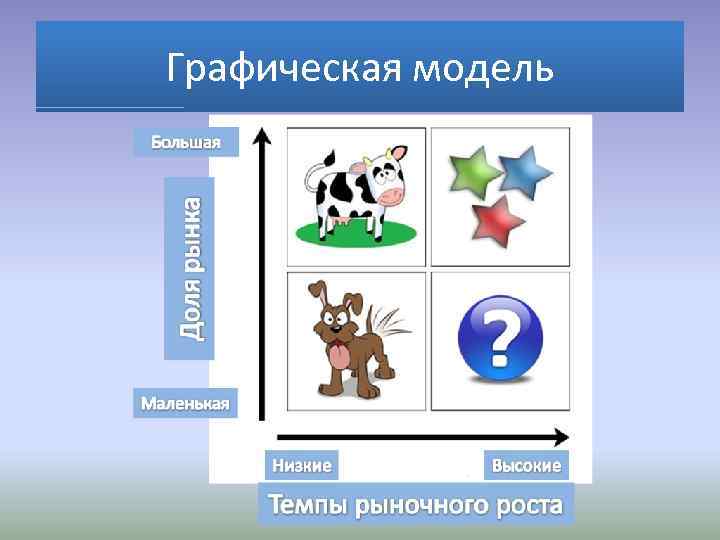 Графическая модель

Большая

Доля рынка

Маленькая

?

Низкие

Высокие

Темпы рыночного роста